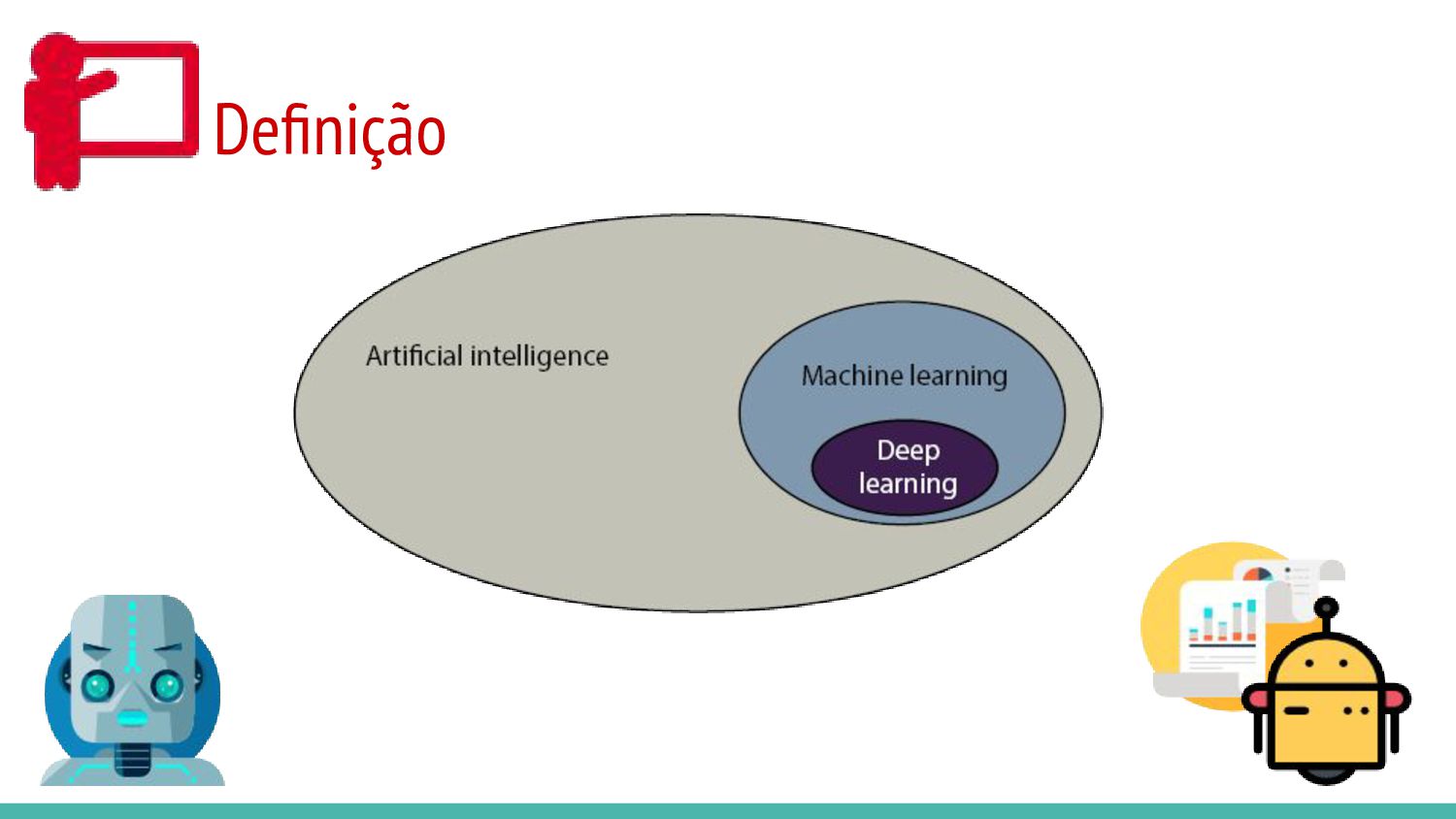 Definição

Artificial intelligence

Machine learning

Deep learning